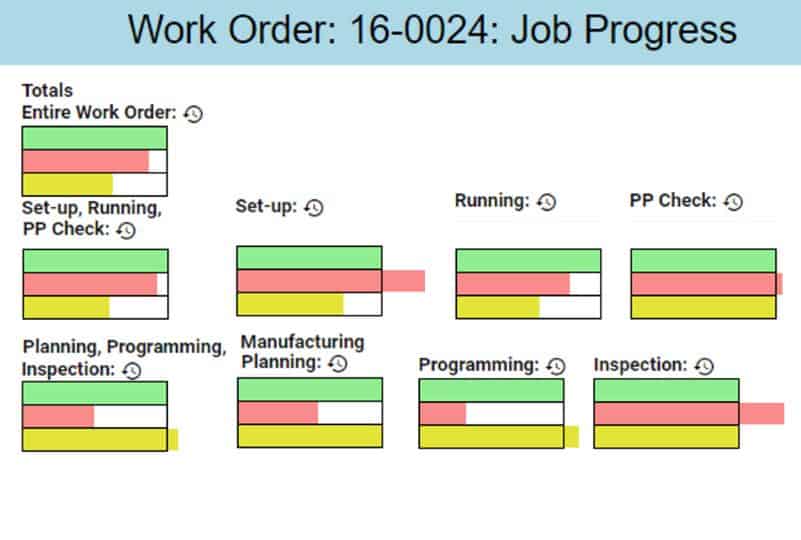 Work Order: 16-0024: Job Progress

Totals
Entire Work Order:

Set-up, Running, PP Check:

Set-up:

Running:

PP Check:

Planning, Programming, Inspection:

Manufacturing Planning:

Programming:

Inspection: